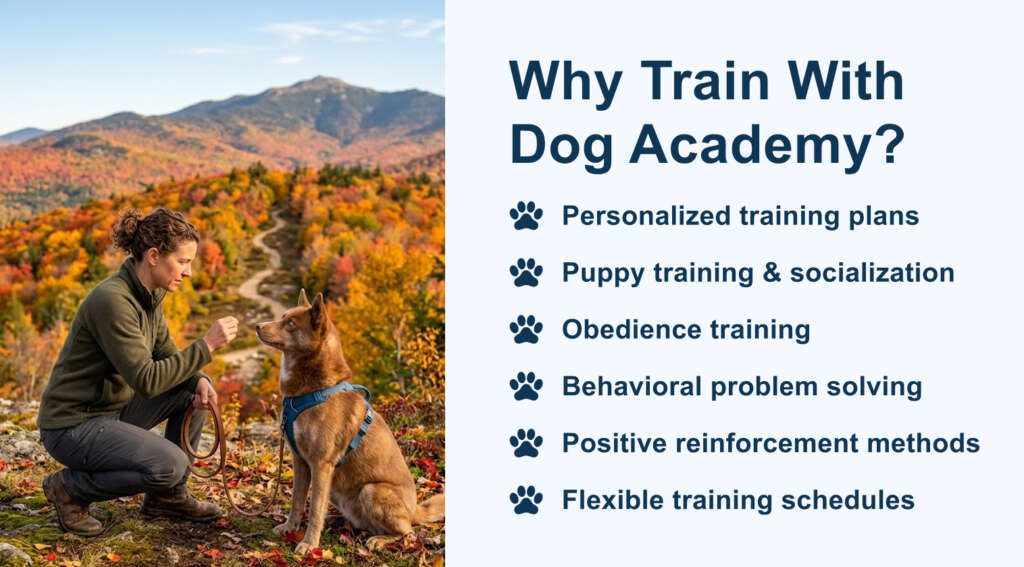 Why Train With Dog Academy?

Personalized training plans

Puppy training & socialization

Obedience training

Behavioral problem solving

Positive reinforcement methods

Flexible training schedules